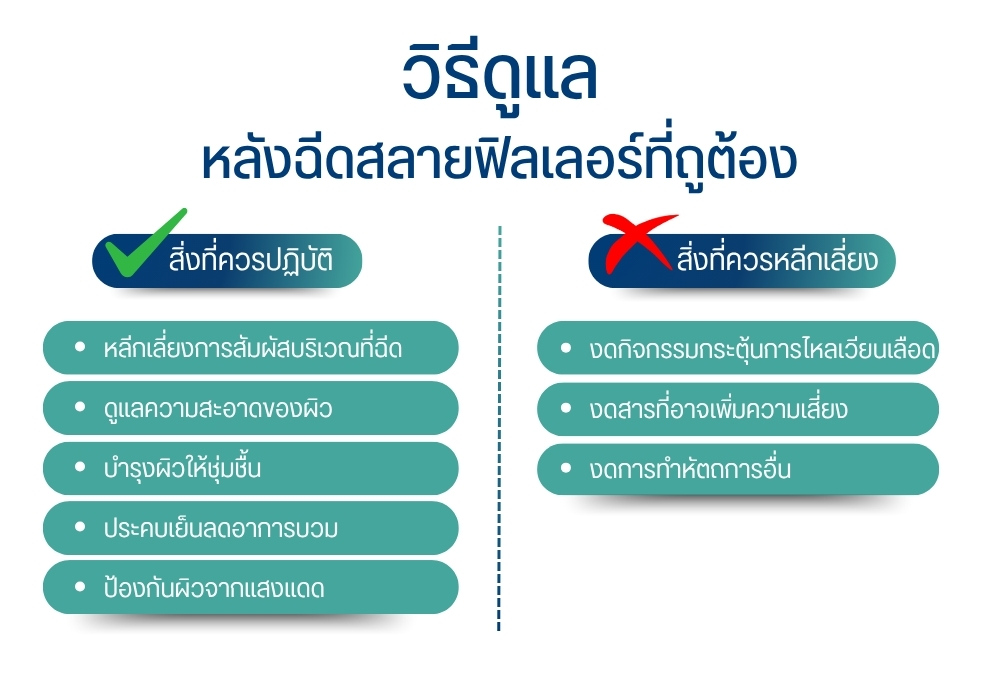 วิธีดูแล
หลังฉีดสลายฟิลเลอร์ที่ถูกต้อง

สิ่งที่ควรปฏิบัติ

• หลีกเลี่ยงการสัมผัสบริเวณที่ฉีด
• ดูแลความสะอาดของผิว
• บำรุงผิวให้ชุ่มชื้น
• ประคบเย็นลดอาการบวม
• ป้องกันผิวจากแสงแดด

สิ่งที่ควรหลีกเลี่ยง

• งดกิจกรรมกระตุ้นการไหลเวียนเลือด
• งดสารที่อาจเพิ่มความเสี่ยง
• งดการทำหัตถการอื่น